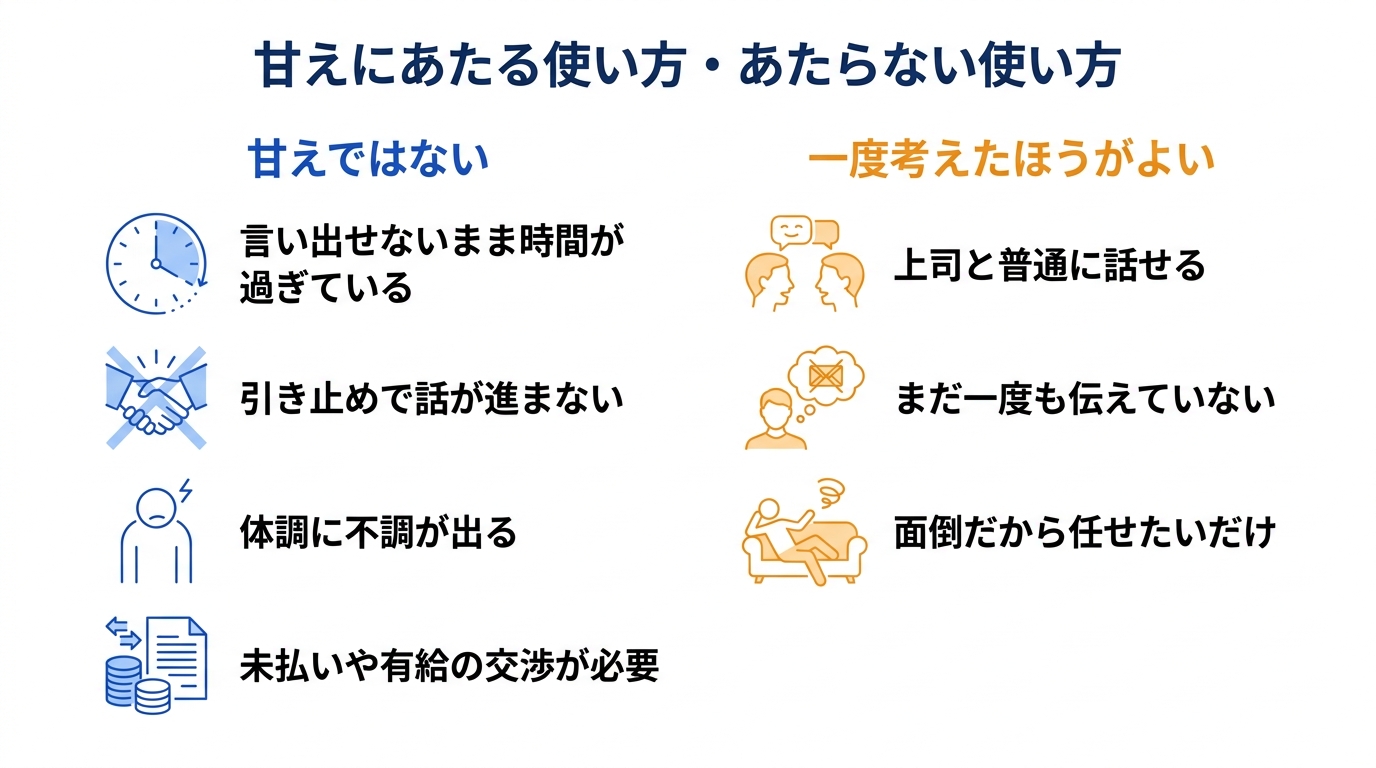 甘えにあたる使い方・あたらない使い方

甘えではない

言い出せないまま時間が過ぎている

引き止めで話が進まない

体調に不調が出る

未払いや有給の交渉が必要

一度考えたほうがよい

上司と普通に話せる

まだ一度も伝えていない

面倒だから任せたいだけ